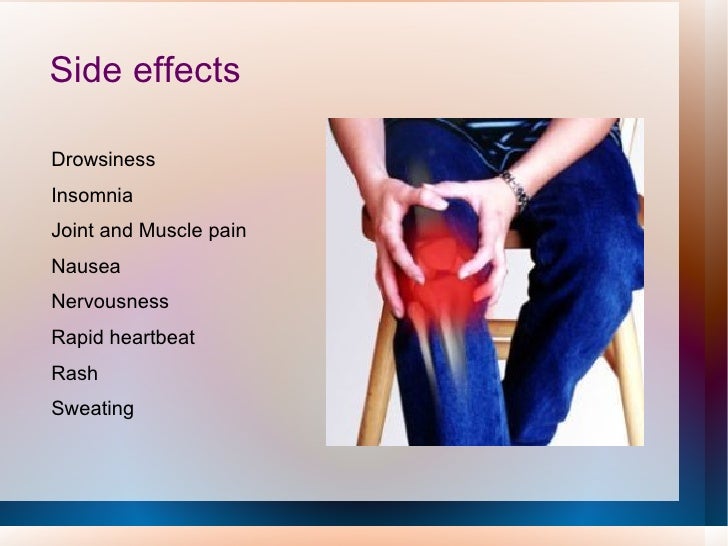 Side effects

Drowsiness
Insomnia
Joint and Muscle pain
Nausea
Nervousness
Rapid heartbeat
Rash
Sweating